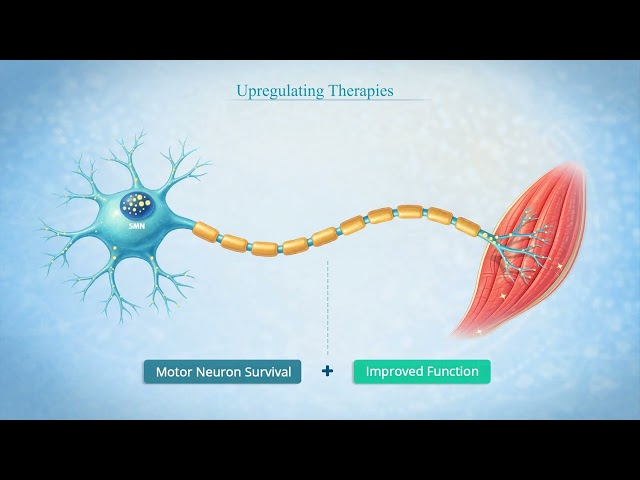 Upregulating Therapies

SMN

Motor Neuron Survival + Improved Function